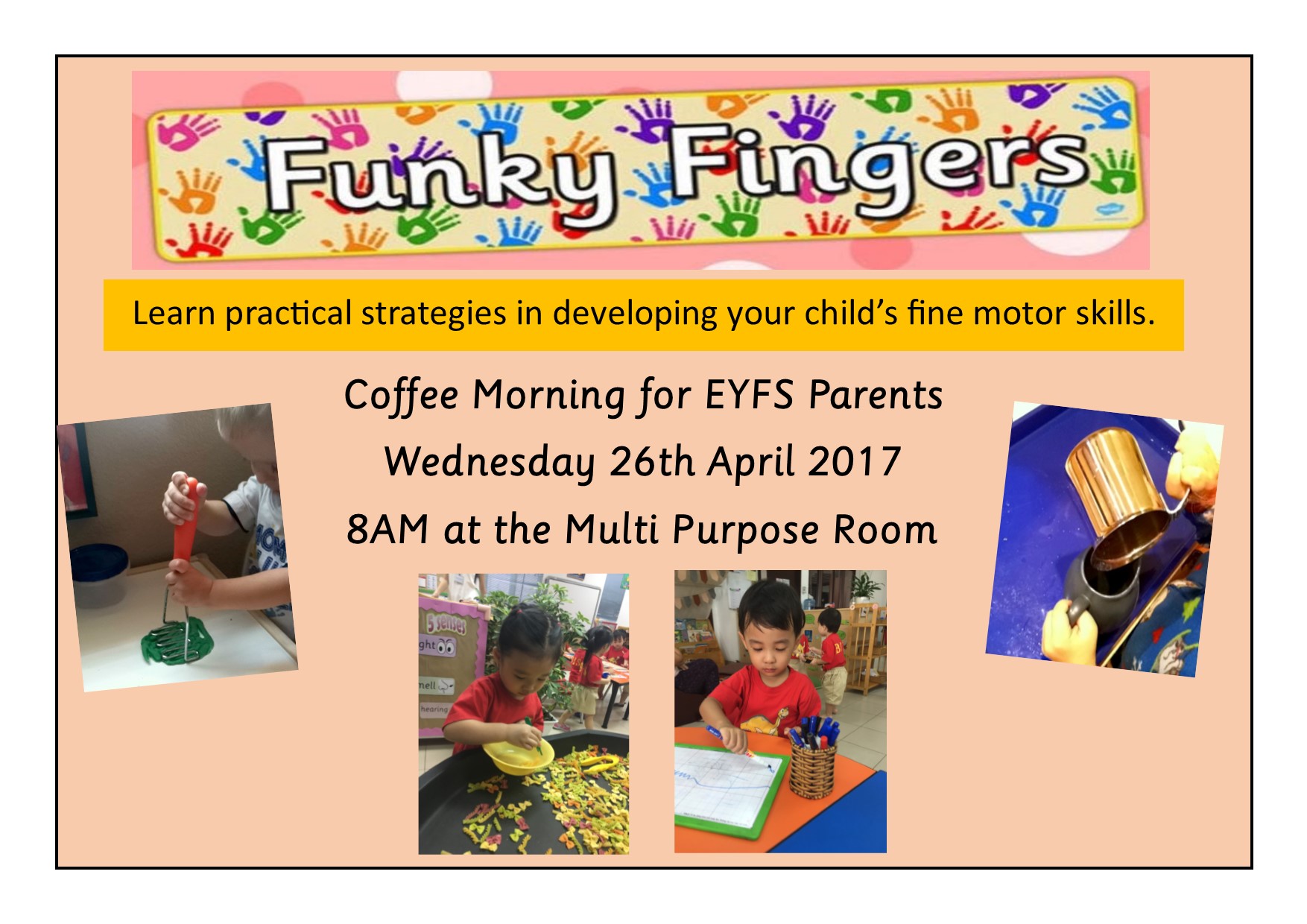 Funky Fingers

Learn practical strategies in developing your child's fine motor skills.

Coffee Morning for EYFS Parents

Wednesday 26th April 2017

8AM at the Multi Purpose Room

5 senses
ght
mell
hearing